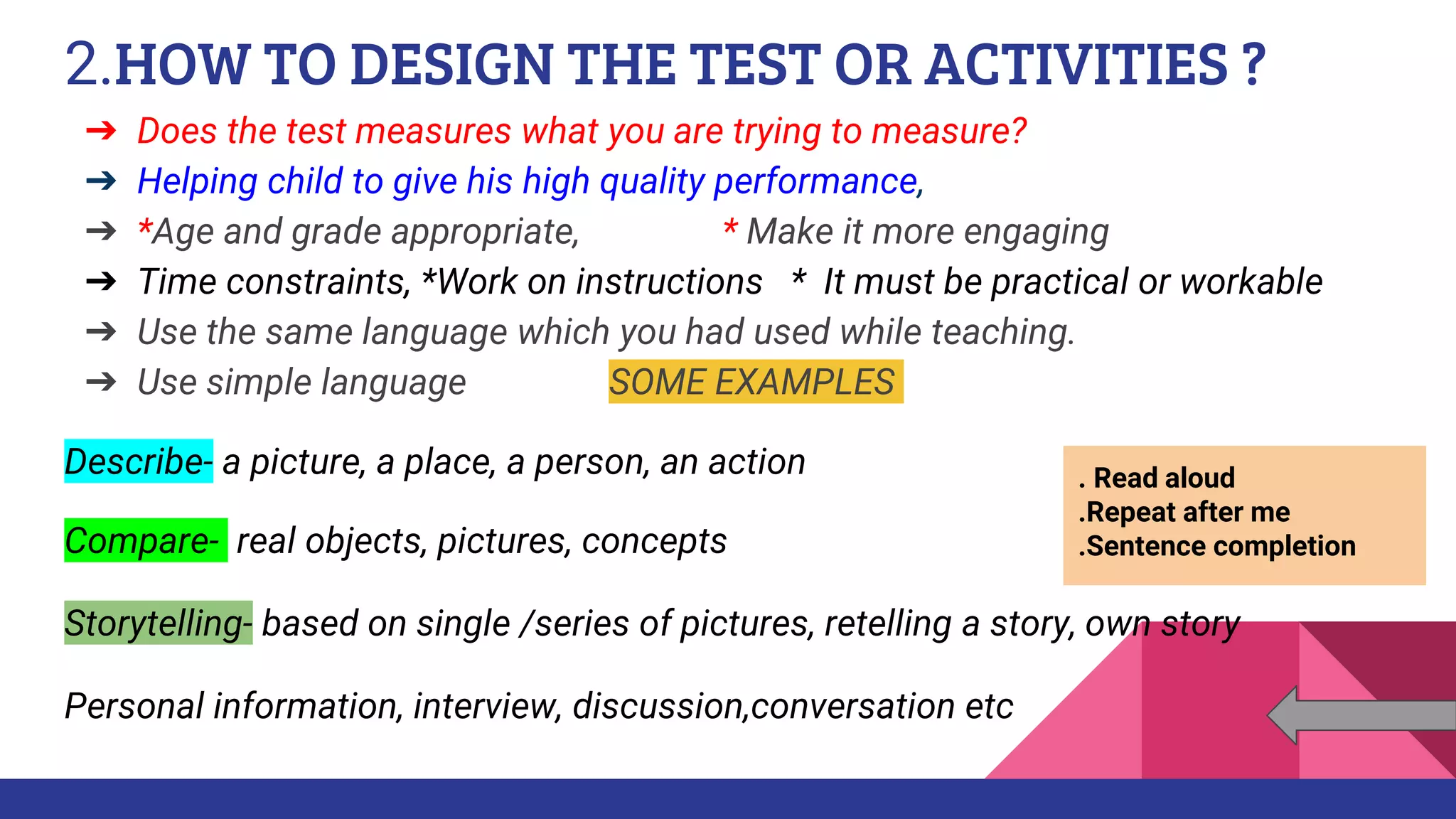 2.HOW TO DESIGN THE TEST OR ACTIVITIES ?

➔ Does the test measures what you are trying to measure?
➔ Helping child to give his high quality performance,
➔ *Age and grade appropriate, * Make it more engaging
➔ Time constraints, *Work on instructions * It must be practical or workable
➔ Use the same language which you had used while teaching.
➔ Use simple language SOME EXAMPLES

Describe- a picture, a place, a person, an action

Compare- real objects, pictures, concepts

Storytelling- based on single /series of pictures, retelling a story, own story

Personal information, interview, discussion,conversation etc

. Read aloud
.Repeat after me
.Sentence completion